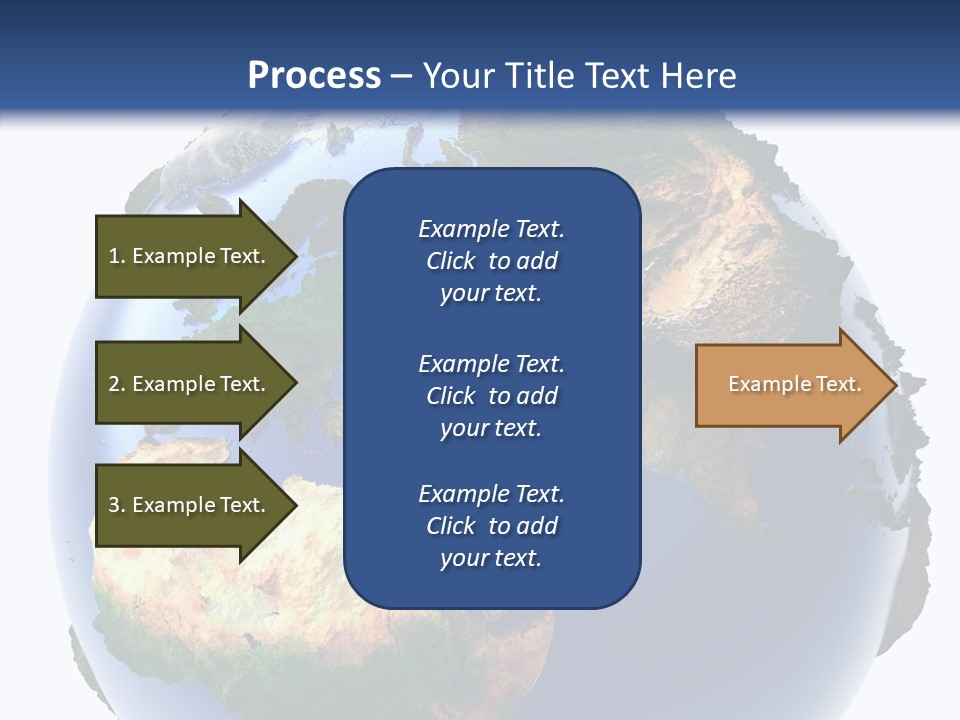 Process – Your Title Text Here

1. Example Text.

2. Example Text.

3. Example Text.

Example Text. Click to add your text.

Example Text. Click to add your text.

Example Text. Click to add your text.

Example Text.